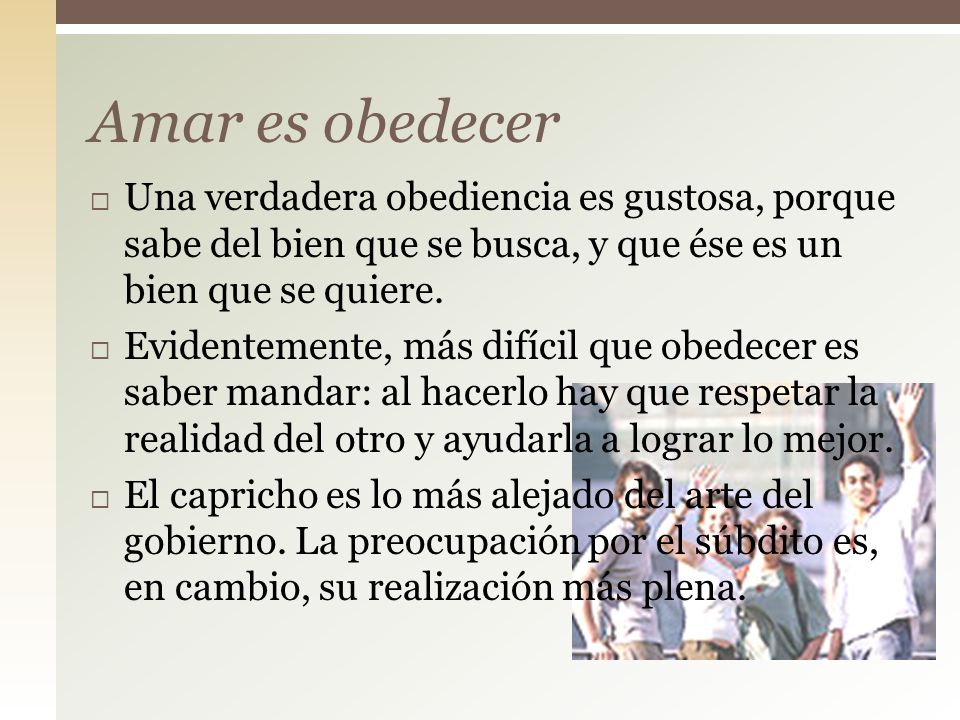 Amar es obedecer

□ Una verdadera obediencia es gustosa, porque sabe del bien que se busca, y que ése es un bien que se quiere.

□ Evidentemente, más difícil que obedecer es saber mandar: al hacerlo hay que respetar la realidad del otro y ayudarla a lograr lo mejor.

□ El capricho es lo más alejado del arte del gobierno. La preocupación por el súbdito es, en cambio, su realización más plena.